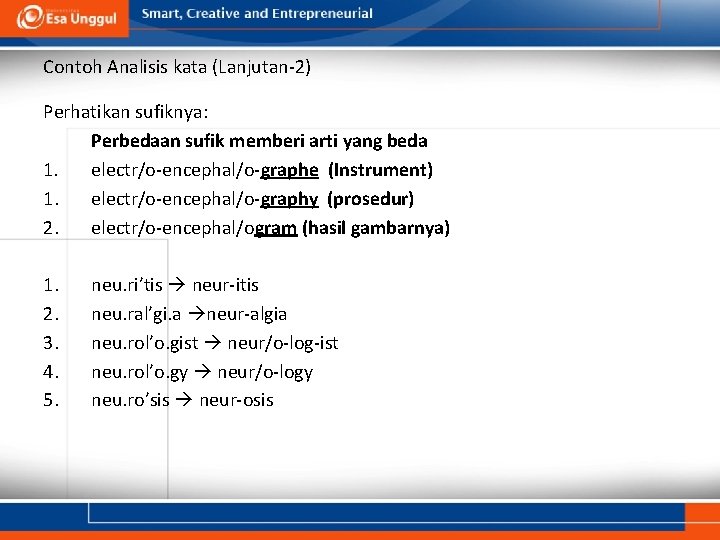 Esa Unggul Smart, Creative and Entrepreneurial

Contoh Analisis kata (Lanjutan-2)

Perhatikan sufiknya:

Perbedaan sufik memberi arti yang beda

1. electr/o-encephal/o-graphe (Instrument)
1. electr/o-encephal/o-graphy (prosedur)
2. electr/o-encephal/ogram (hasil gambarnya)

1. neu.ri’tis → neur-itis
2. neu.ral’gi.a →neur-algia
3. neu.rol’o.gist → neur/o-log-ist
4. neu.rol’o.gy → neur/o-logy
5. neu.ro’sis → neur-osis